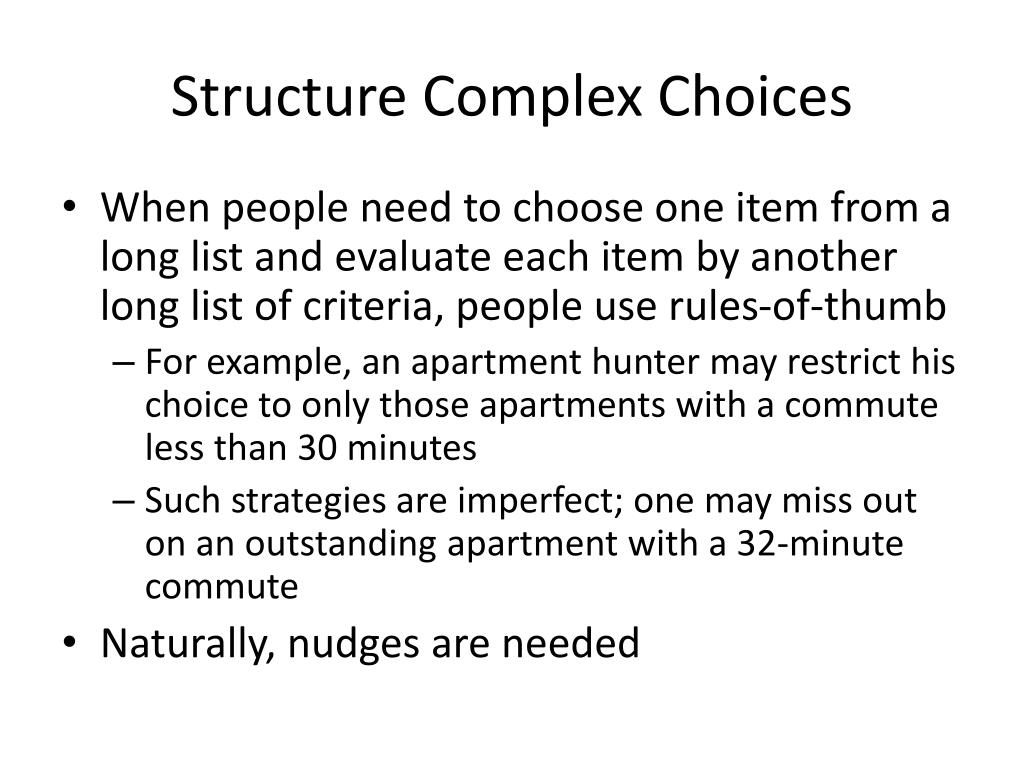 Structure Complex Choices

• When people need to choose one item from a long list and evaluate each item by another long list of criteria, people use rules-of-thumb
– For example, an apartment hunter may restrict his choice to only those apartments with a commute less than 30 minutes
– Such strategies are imperfect; one may miss out on an outstanding apartment with a 32-minute commute
• Naturally, nudges are needed